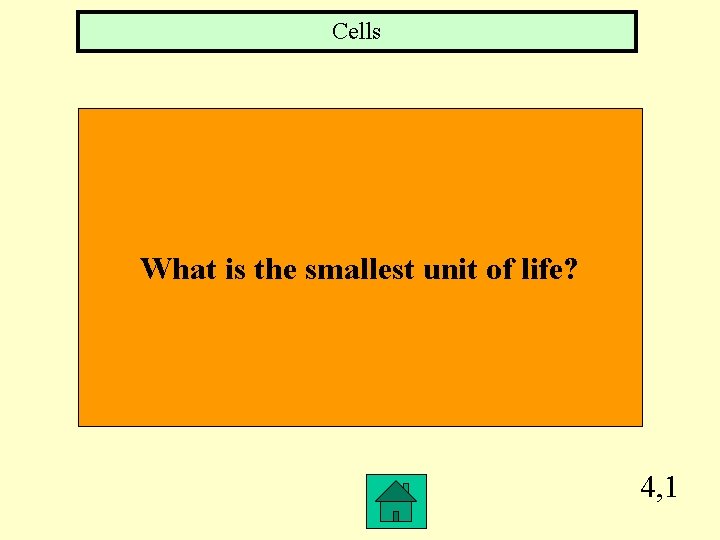 Cells

What is the smallest unit of life?

4,1